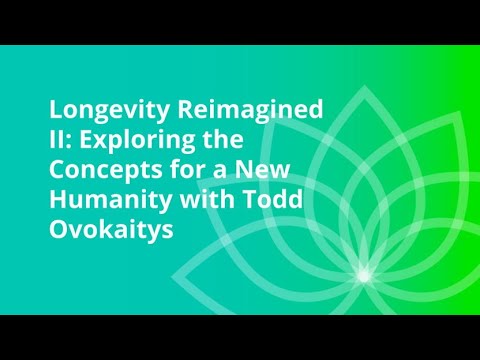 Longevity Reimagined II: Exploring the Concepts for a New Humanity with Todd Ovokaitys